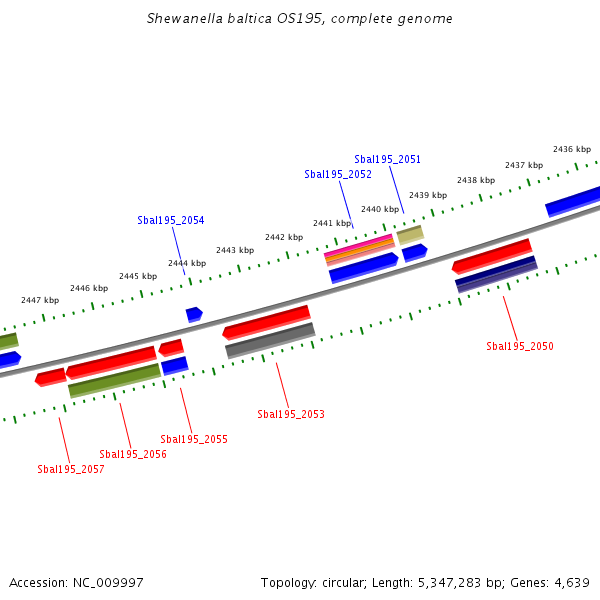 Shewanella baltica OS195, complete genome

2436 kbp
2437 kbp
2438 kbp
2439 kbp
2440 kbp
2441 kbp
2442 kbp
2443 kbp
2444 kbp
2445 kbp
2446 kbp
2447 kbp

Sbal195_2051
Sbal195_2052
Sbal195_2054

Sbal195_2050
Sbal195_2053
Sbal195_2055
Sbal195_2056
Sbal195_2057

Accession: NC_009997

Topology: circular; Length: 5,347,283 bp; Genes: 4,639